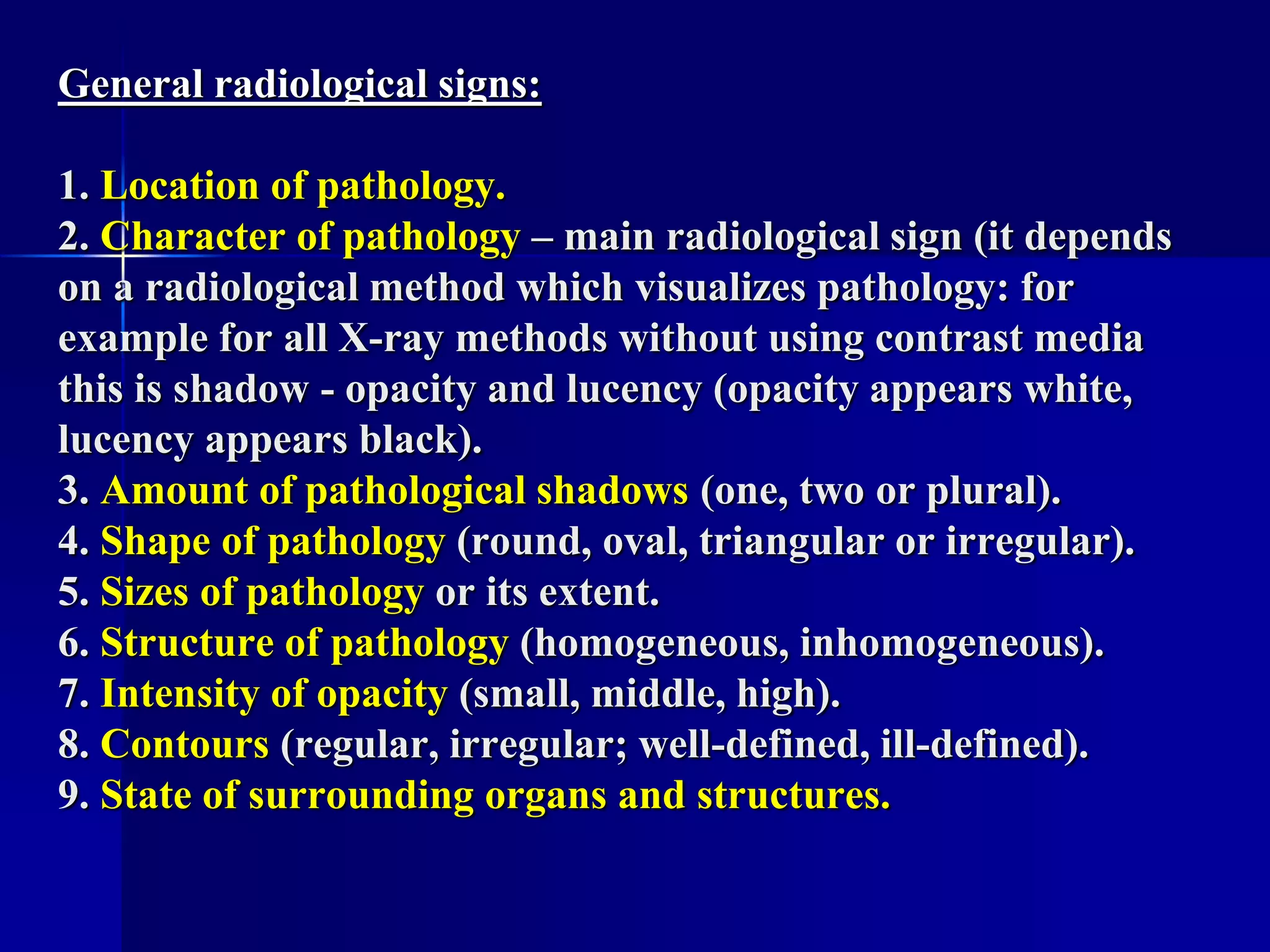 General radiological signs:

1. Location of pathology.
2. Character of pathology – main radiological sign (it depends on a radiological method which visualizes pathology: for example for all X-ray methods without using contrast media this is shadow - opacity and lucency (opacity appears white, lucency appears black).
3. Amount of pathological shadows (one, two or plural).
4. Shape of pathology (round, oval, triangular or irregular).
5. Sizes of pathology or its extent.
6. Structure of pathology (homogeneous, inhomogeneous).
7. Intensity of opacity (small, middle, high).
8. Contours (regular, irregular; well-defined, ill-defined).
9. State of surrounding organs and structures.